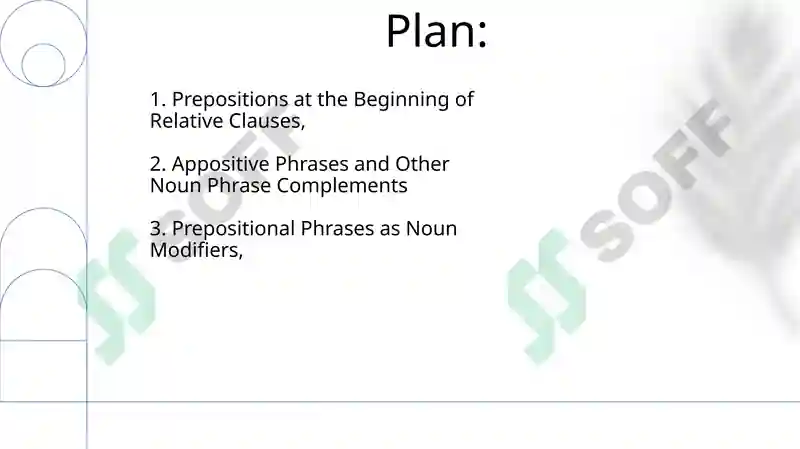 Plan:

1. Prepositions at the Beginning of Relative Clauses,

2. Appositive Phrases and Other Noun Phrase Complements

3. Prepositional Phrases as Noun Modifiers,

SOFF

SOFF